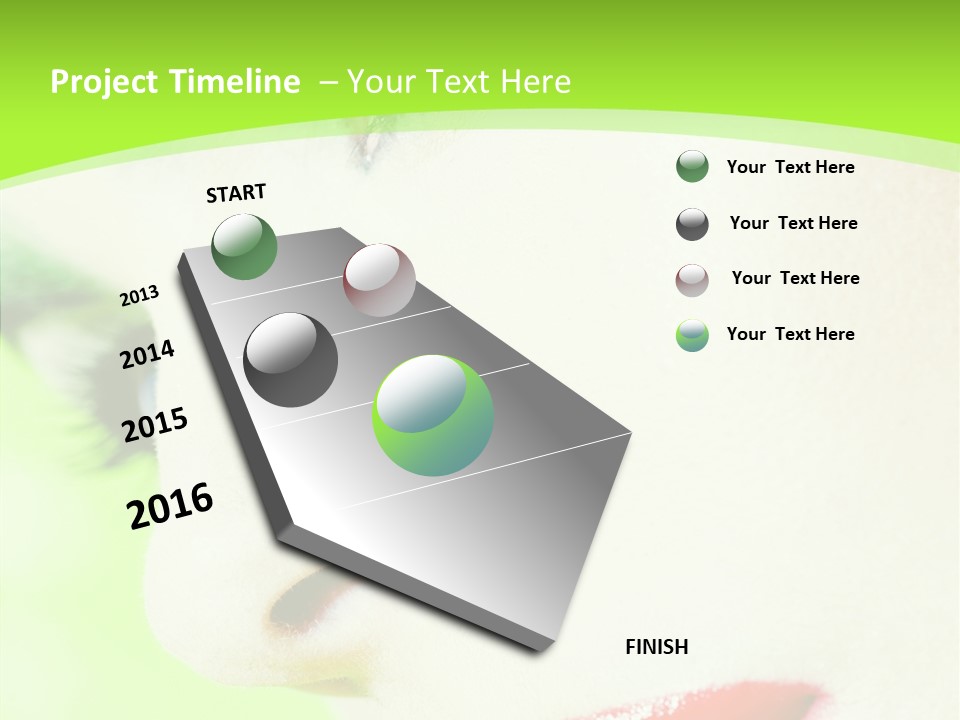 Project Timeline – Your Text Here

START

2013

2014

2015

2016

FINISH

Your Text Here

Your Text Here

Your Text Here

Your Text Here